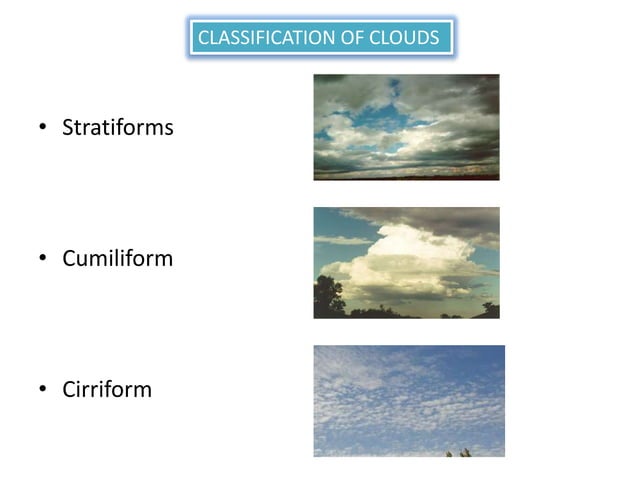 CLASSIFICATION OF CLOUDS

• Stratiforms

• Cumiliform

• Cirriform